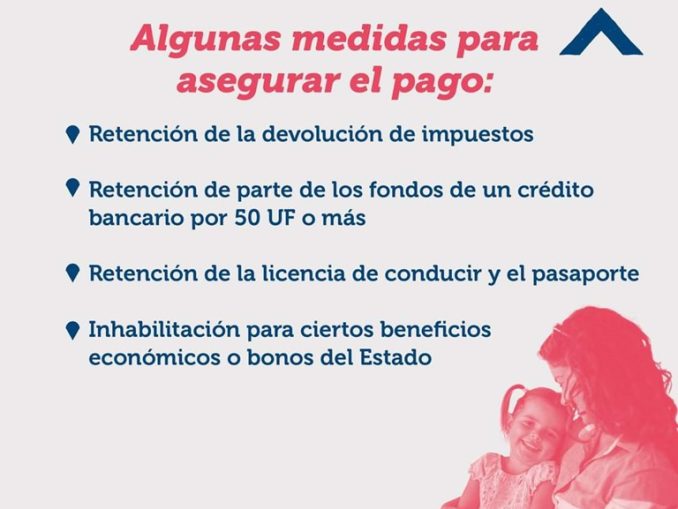 Algunas medidas para asegurar el pago:

Retención de la devolución de impuestos

Retención de parte de los fondos de un crédito bancario por 50 UF o más

Retención de la licencia de conducir y el pasaporte

Inhabilitación para ciertos beneficios económicos o bonos del Estado